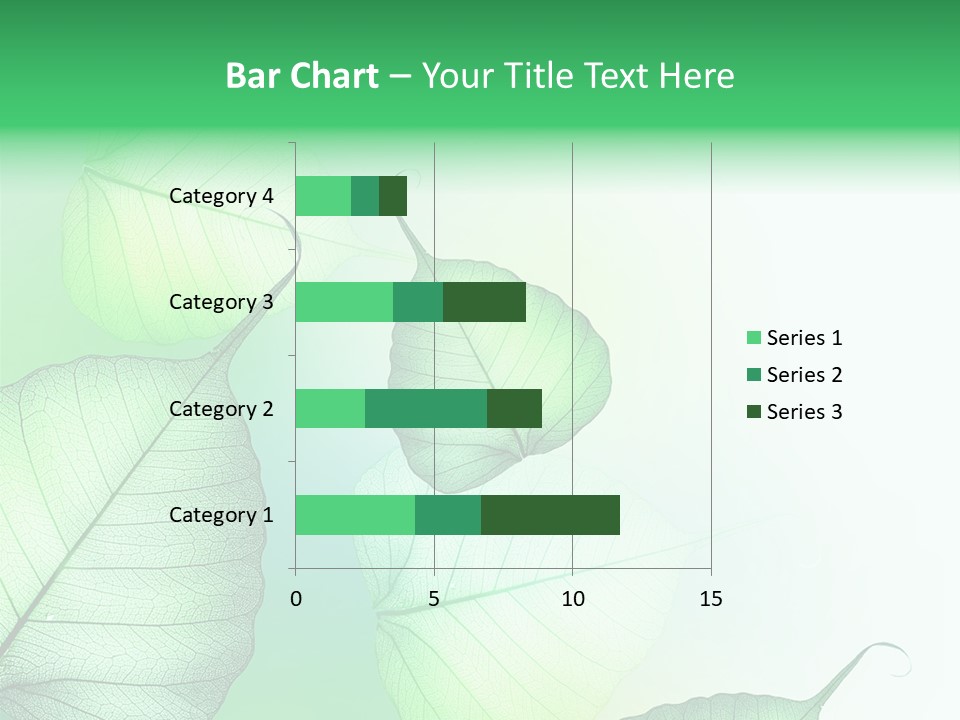 Bar Chart – Your Title Text Here

Category 4
Category 3
Category 2
Category 1

0
5
10
15

Series 1
Series 2
Series 3